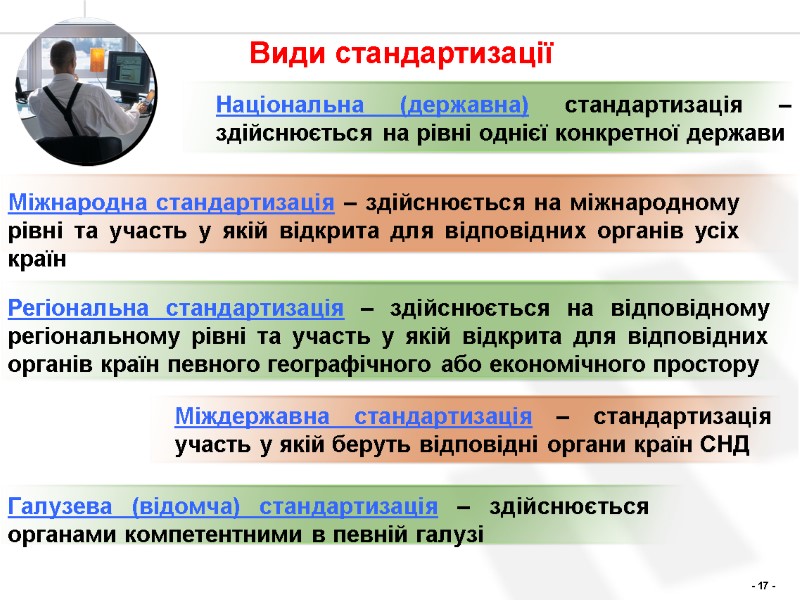 Види стандартизації

Національна (державна) стандартизація – здійснюється на рівні однієї конкретної держави

Міжнародна стандартизація – здійснюється на міжнародному рівні та участь у якій відкрита для відповідних органів усіх країн

Регіональна стандартизація – здійснюється на відповідному регіональному рівні та участь у якій відкрита для відповідних органів країн певного географічного або економічного простору

Міждержавна стандартизація – стандартизація участь у якій беруть відповідні органи країн СНД

Галузева (відомча) стандартизація – здійснюється органами компетентними в певній галузі

- 17 -